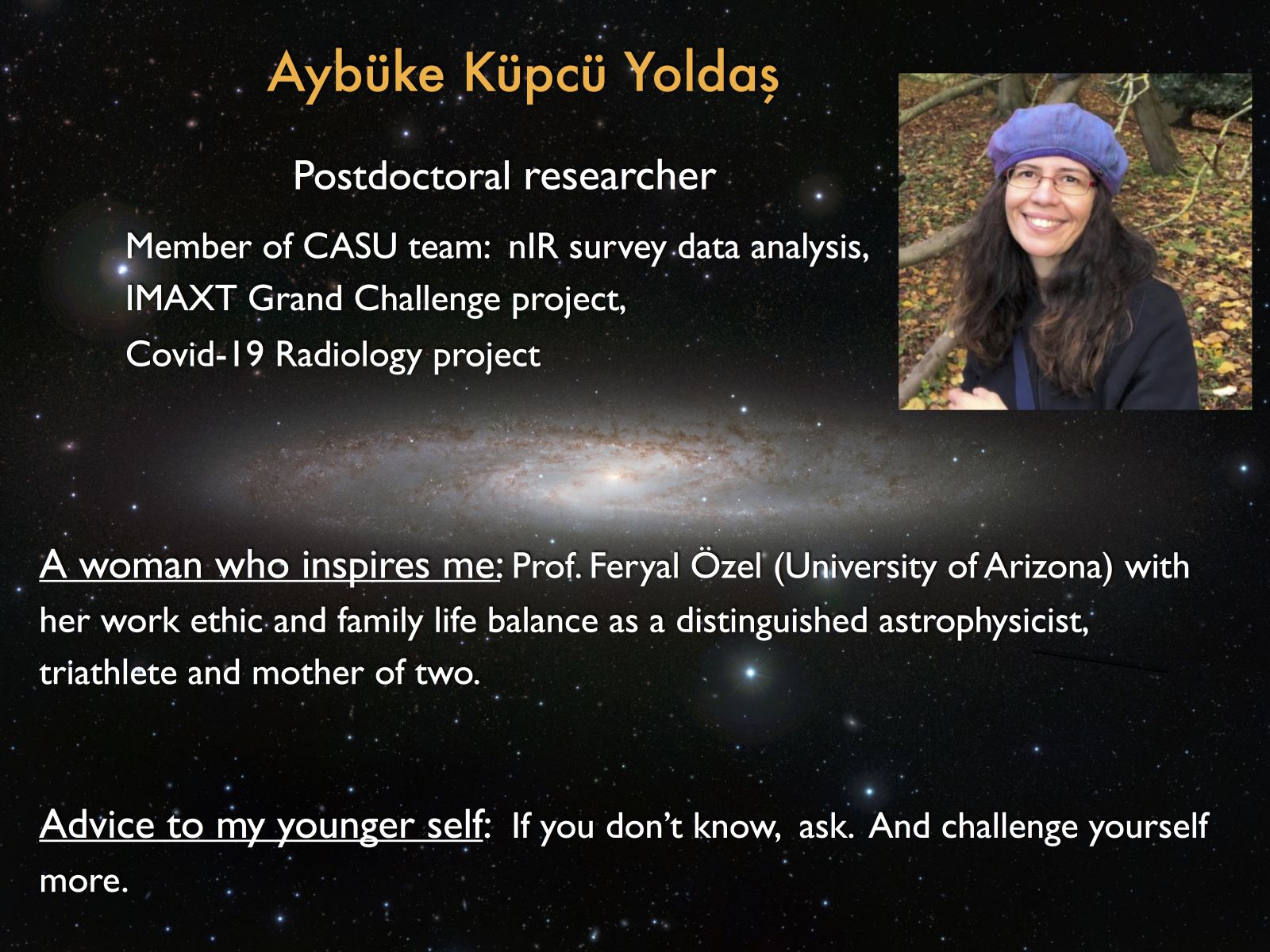 Aybüke Küpcü Yoldaş

Postdoctoral researcher

Member of CASU team: nIR survey data analysis,
IMAXT Grand Challenge project,
Covid-19 Radiology project

A woman who inspires me: Prof. Feryal Özel (University of Arizona) with her work ethic and family life balance as a distinguished astrophysicist, triathlete and mother of two.

Advice to my younger self: If you don't know, ask. And challenge yourself more.